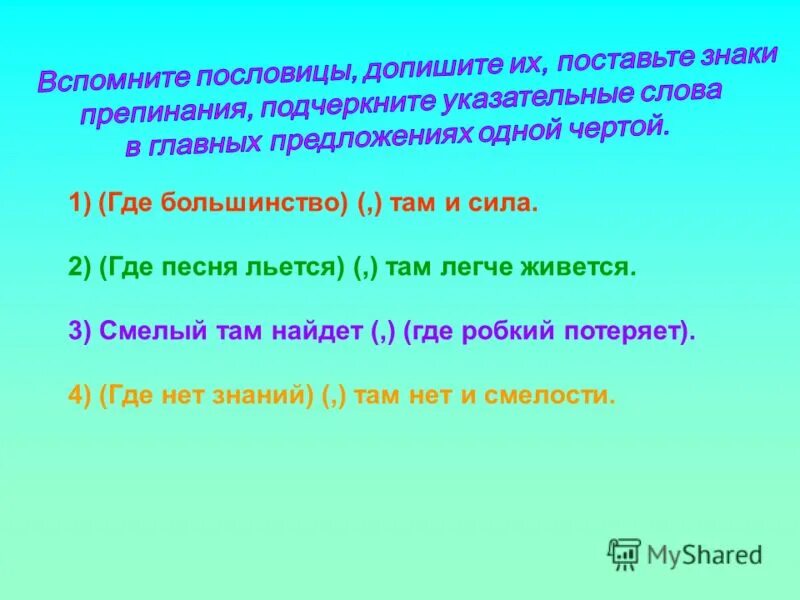 Вспомните пословицы, допишите их, поставьте знаки препинания, подчеркните указательные слова в главных предложениях одной чертой.

1) (Где большинство) (,) там и сила.

2) (Где песня льется) (,) там легче живется.

3) Смелый там найдет (,) (где робкий потеряет).

4) (Где нет знаний) (,) там нет и смелости.

MyShared